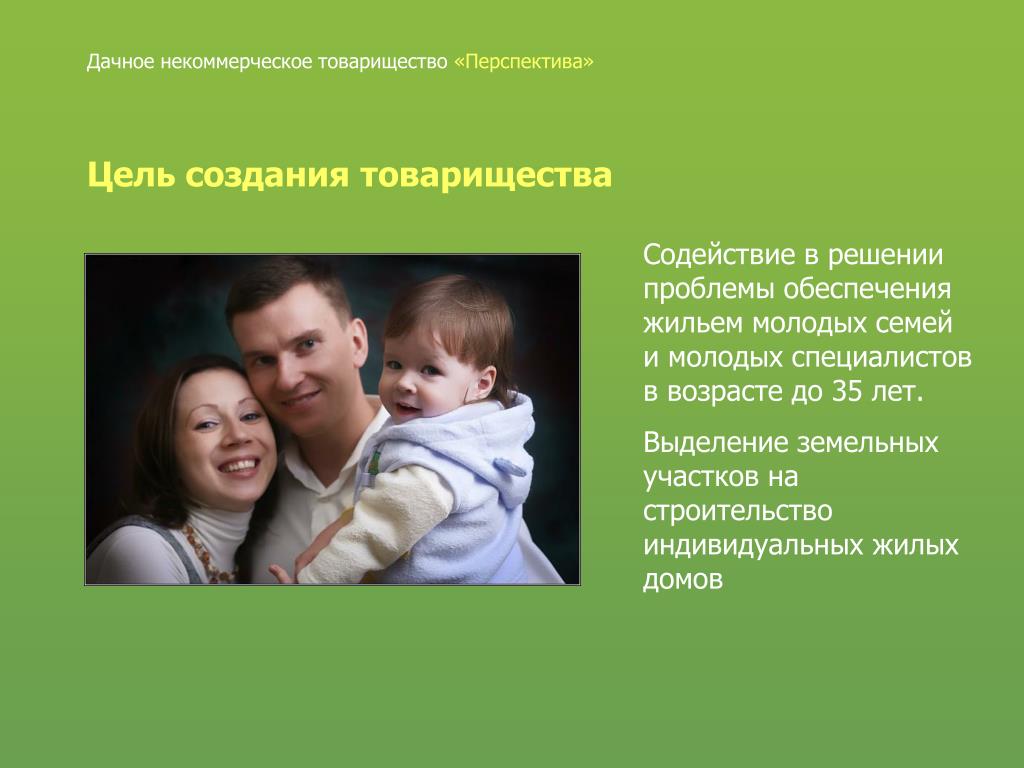 Дачное некоммерческое товарищество «Перспектива»

Цель создания товарищества

Содействие в решении проблемы обеспечения жильем молодых семей и молодых специалистов в возрасте до 35 лет.

Выделение земельных участков на строительство индивидуальных жилых домов